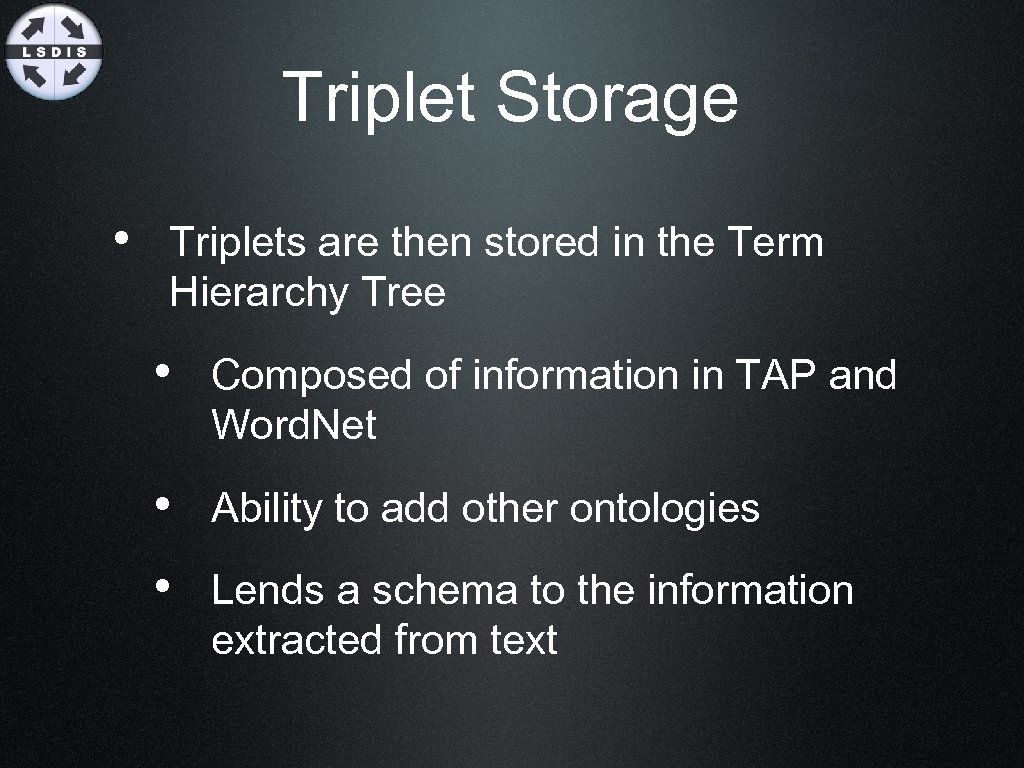 LSDIS

Triplet Storage

• Triplets are then stored in the Term Hierarchy Tree

• Composed of information in TAP and Word.Net

• Ability to add other ontologies

• Lends a schema to the information extracted from text